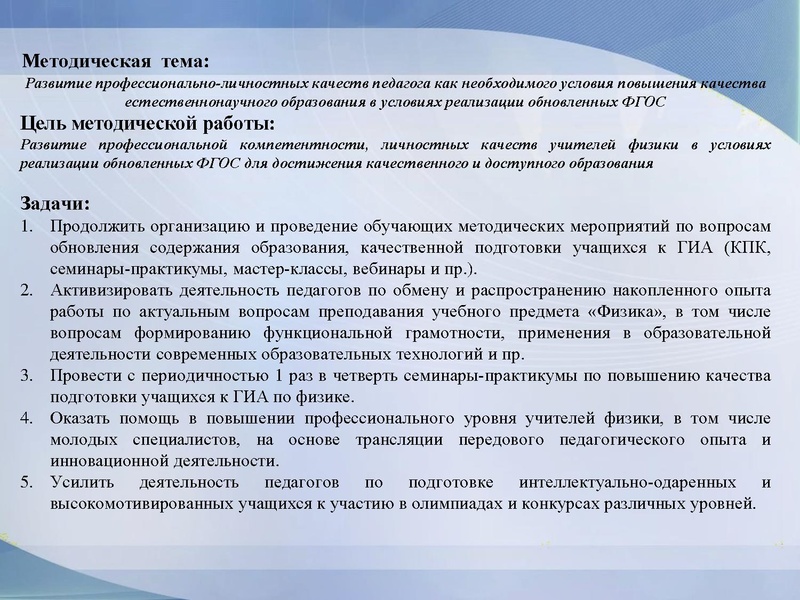 Методическая тема:
Развитие профессионально-личностных качеств педагога как необходимого условия повышения качества естественнонаучного образования в условиях реализации обновленных ФГОС

Цель методической работы:
Развитие профессиональной компетентности, личностных качеств учителей физики в условиях реализации обновленных ФГОС для достижения качественного и доступного образования

Задачи:
1. Продолжить организацию и проведение обучающих методических мероприятий по вопросам обновления содержания образования, качественной подготовки учащихся к ГИА (КПК, семинары-практикумы, мастер-классы, вебинары и пр.).
2. Активизировать деятельность педагогов по обмену и распространению накопленного опыта работы по актуальным вопросам преподавания учебного предмета «Физика», в том числе вопросам формированию функциональной грамотности, применения в образовательной деятельности современных образовательных технологий и пр.
3. Провести с периодичностью 1 раз в четверть семинары-практикумы по повышению качества подготовки учащихся к ГИА по физике.
4. Оказать помощь в повышении профессионального уровня учителей физики, в том числе молодых специалистов, на основе трансляции передового педагогического опыта и инновационной деятельности.
5. Усилить деятельность педагогов по подготовке интеллектуально-одаренных и высокомотивированных учащихся к участию в олимпиадах и конкурсах различных уровней.